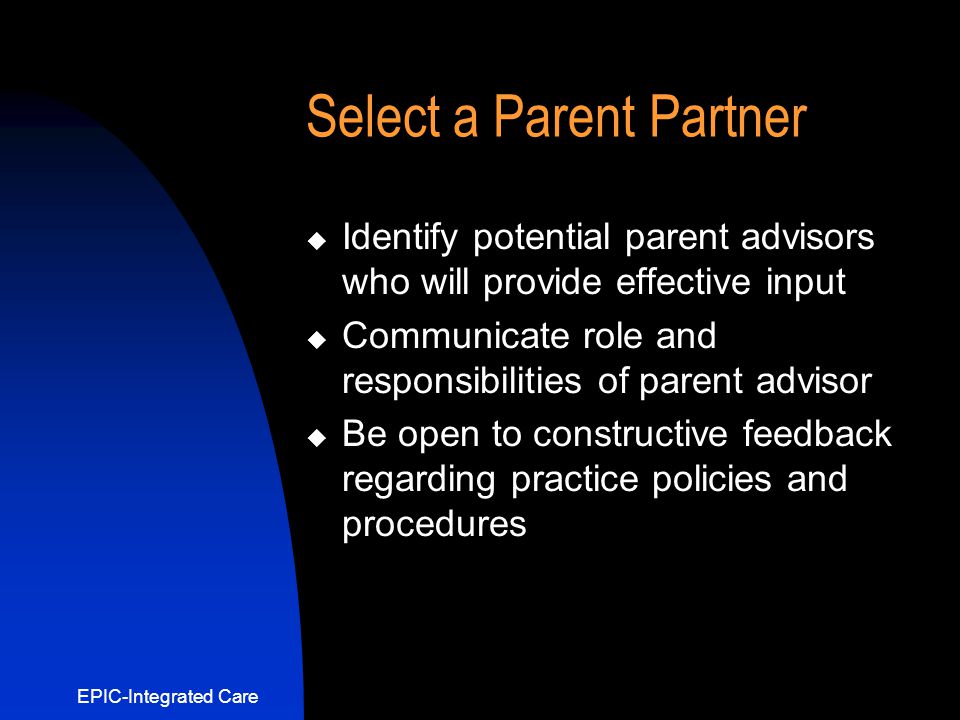 Select a Parent Partner

◆ Identify potential parent advisors who will provide effective input
◆ Communicate role and responsibilities of parent advisor
◆ Be open to constructive feedback regarding practice policies and procedures

EPIC-Integrated Care